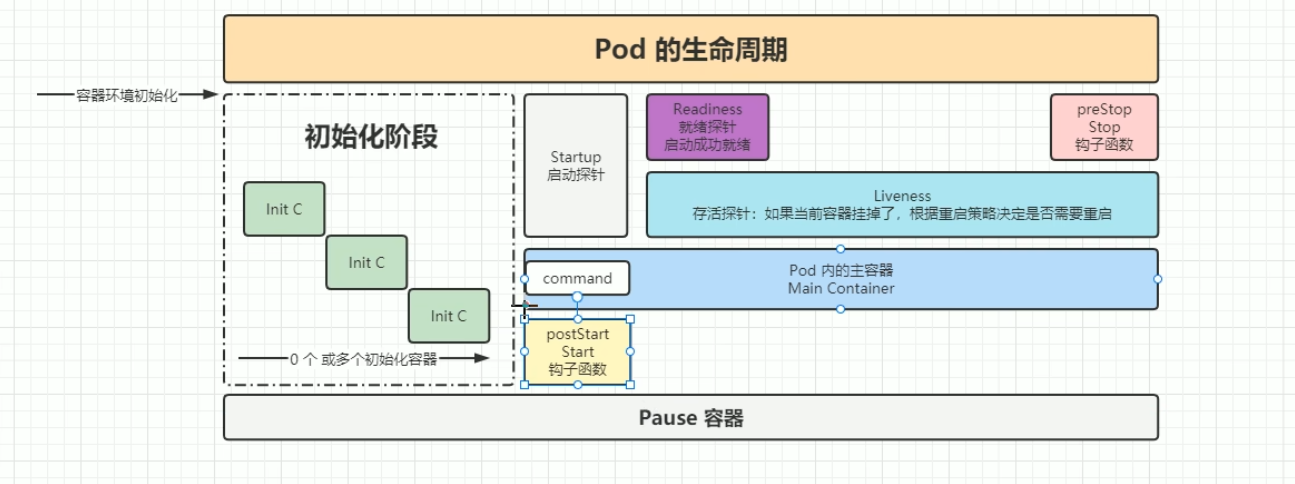 Pod 的生命周期

容器环境初始化

初始化阶段

Init C

Init C

Init C

0 个 或多个初始化容器

Startup
启动探针

Readiness
就绪探针
启动成功就绪

preStop
Stop
钩子函数

Liveness
存活探针：如果当前容器挂掉了，根据重启策略决定是否需要重启

command

Pod 内的主容器
Main Container

postStart
Start
钩子函数

Pause 容器